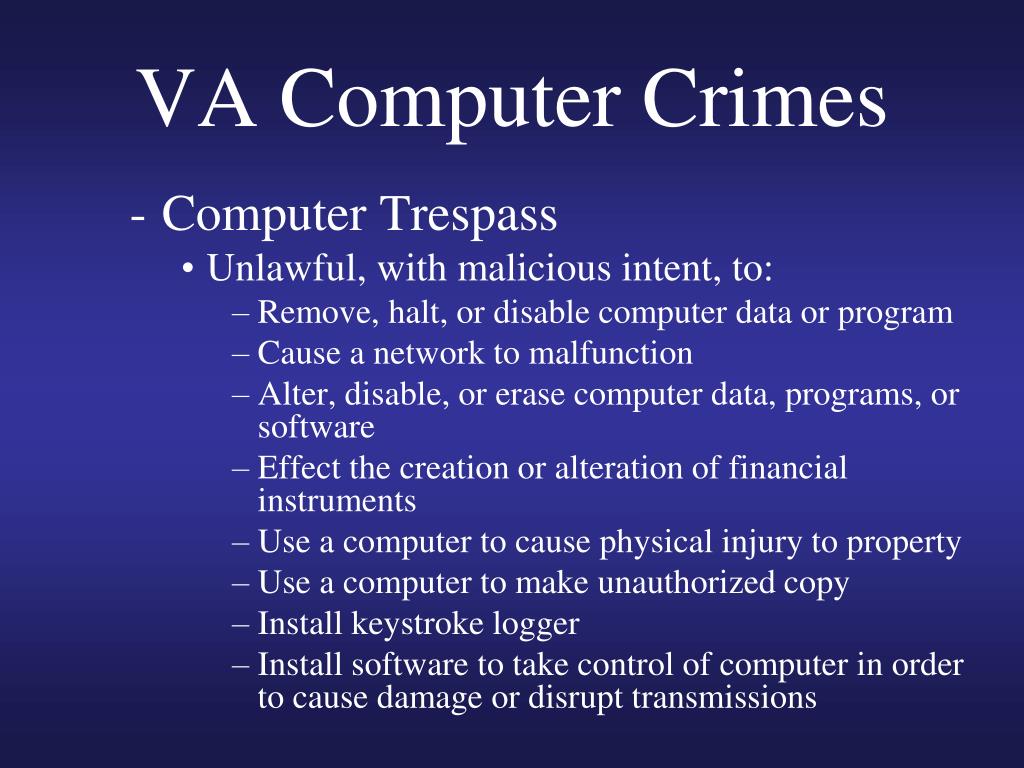 VA Computer Crimes

- Computer Trespass

• Unlawful, with malicious intent, to:

– Remove, halt, or disable computer data or program

– Cause a network to malfunction

– Alter, disable, or erase computer data, programs, or software

– Effect the creation or alteration of financial instruments

– Use a computer to cause physical injury to property

– Use a computer to make unauthorized copy

– Install keystroke logger

– Install software to take control of computer in order to cause damage or disrupt transmissions